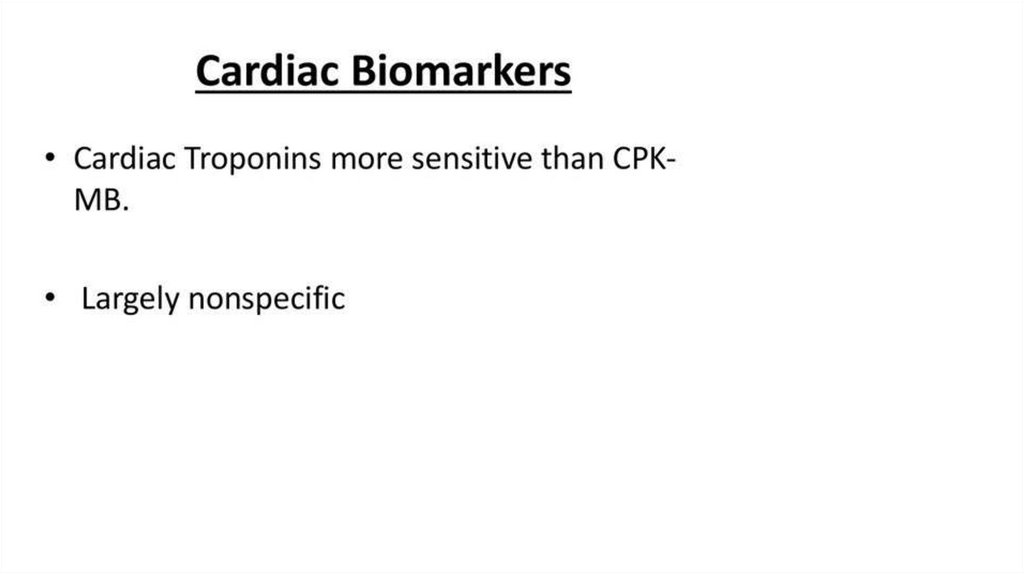 Cardiac Biomarkers

• Cardiac Troponins more sensitive than CPK-MB.

• Largely nonspecific